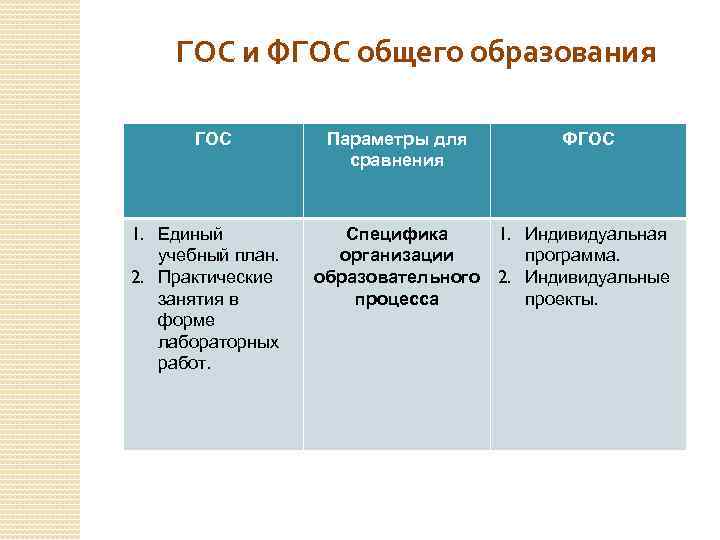 ГОС и ФГОС общего образования

| ГОС | Параметры для сравнения | ФГОС |
|---|---|---|
| 1. Единый учебный план. 2. Практические занятия в форме лабораторных работ. | Специфика организации образовательного процесса | 1. Индивидуальная программа. 2. Индивидуальные проекты. |